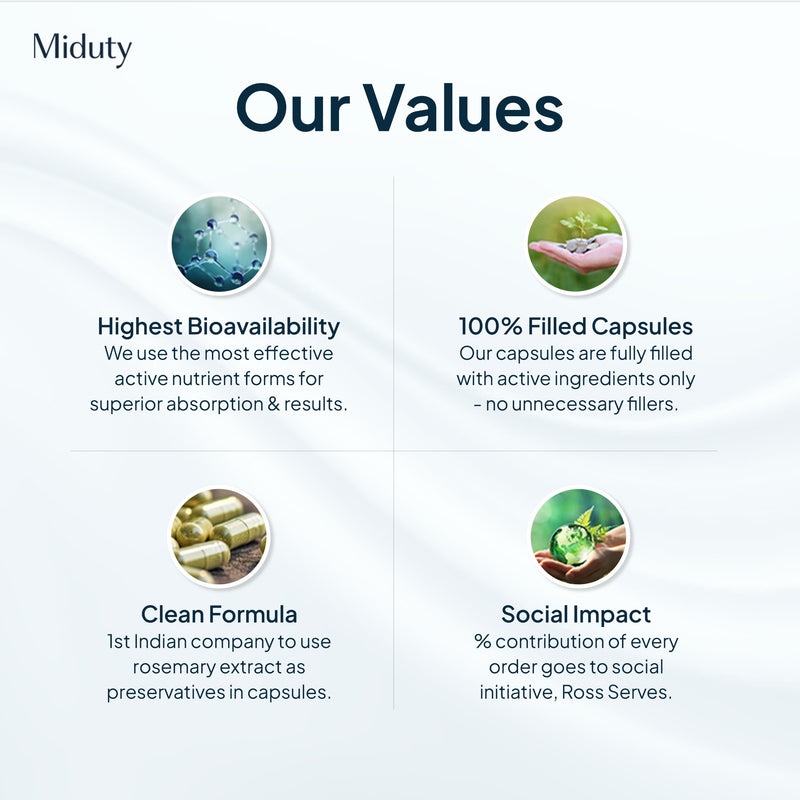 Miduty

Our Values

Highest Bioavailability
We use the most effective active nutrient forms for superior absorption & results.

100% Filled Capsules
Our capsules are fully filled with active ingredients only - no unnecessary fillers.

Clean Formula
1st Indian company to use rosemary extract as preservatives in capsules.

Social Impact
% contribution of every order goes to social initiative, Ross Serves.